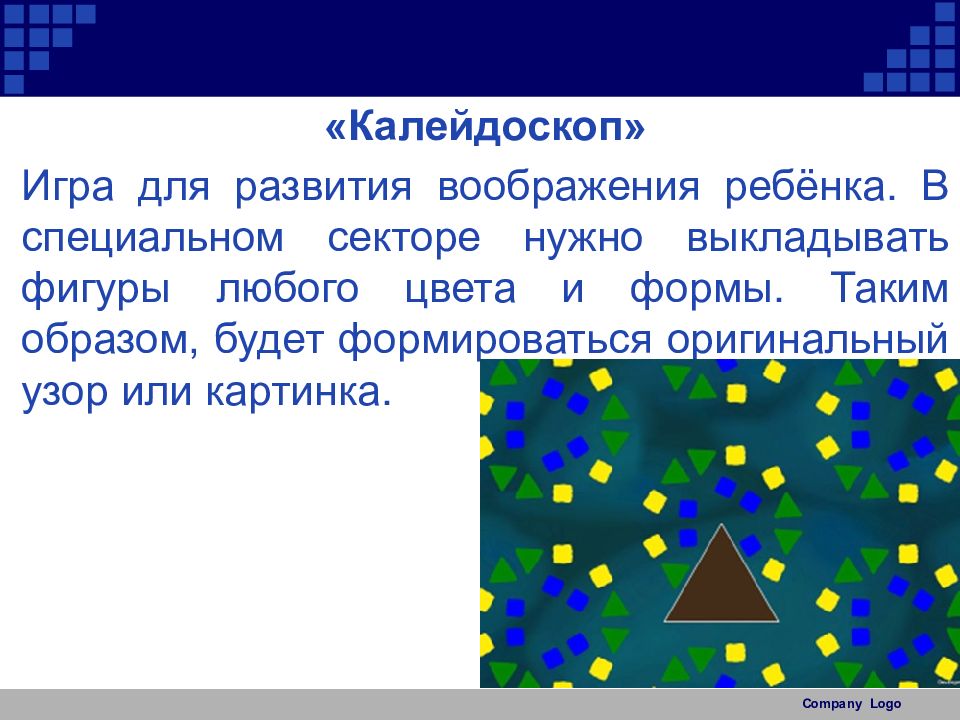 «Калейдоскоп»

Игра для развития воображения ребёнка. В специальном секторе нужно выкладывать фигуры любого цвета и формы. Таким образом, будет формироваться оригинальный узор или картинка.

Company Logo